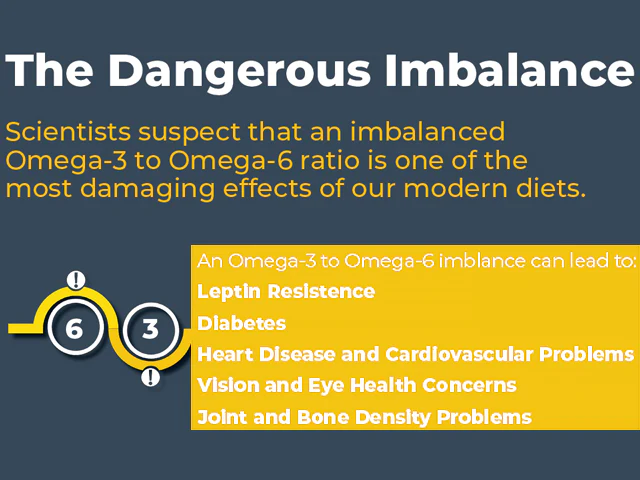 The Dangerous Imbalance

Scientists suspect that an imbalanced Omega-3 to Omega-6 ratio is one of the most damaging effects of our modern diets.

!

6

3

!

An Omega-3 to Omega-6 imblance can lead to:
Leptin Resistence
Diabetes
Heart Disease and Cardiovascular Problems
Vision and Eye Health Concerns
Joint and Bone Density Problems